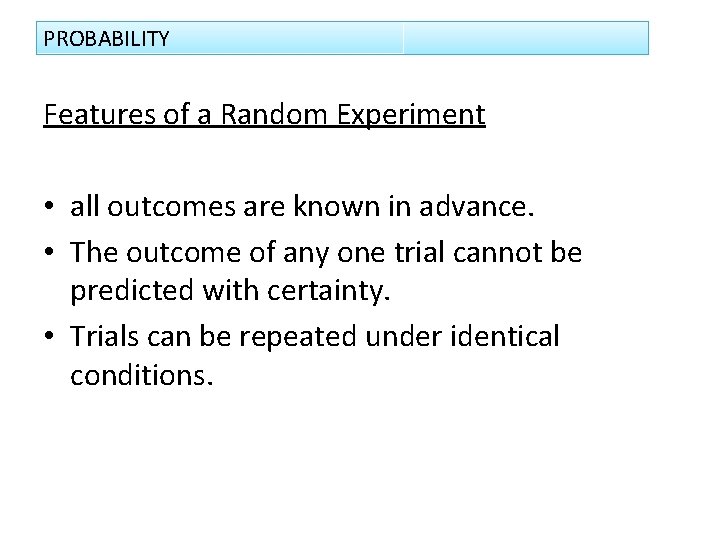 PROBABILITY

Features of a Random Experiment

• all outcomes are known in advance.
• The outcome of any one trial cannot be predicted with certainty.
• Trials can be repeated under identical conditions.